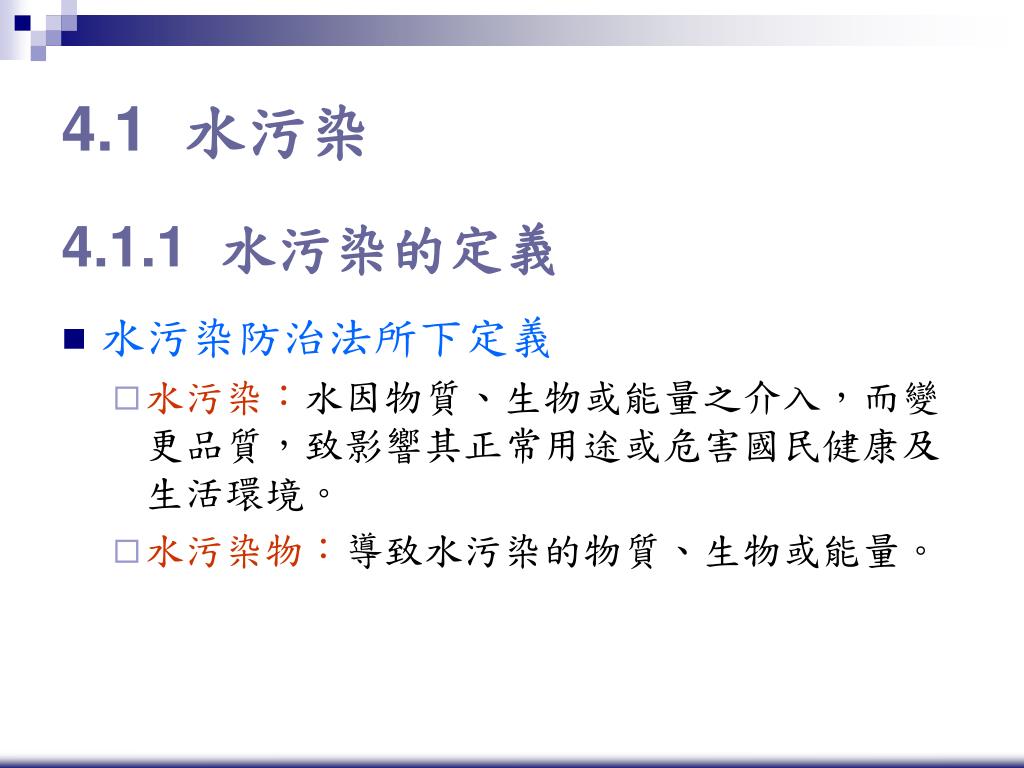 4.1 水污染

4.1.1 水污染的定義

水污染防治法所下定義

水污染：水因物質、生物或能量之介入，而變更品質，致影響其正常用途或危害國民健康及生活環境。

水污染物：導致水污染的物質、生物或能量。